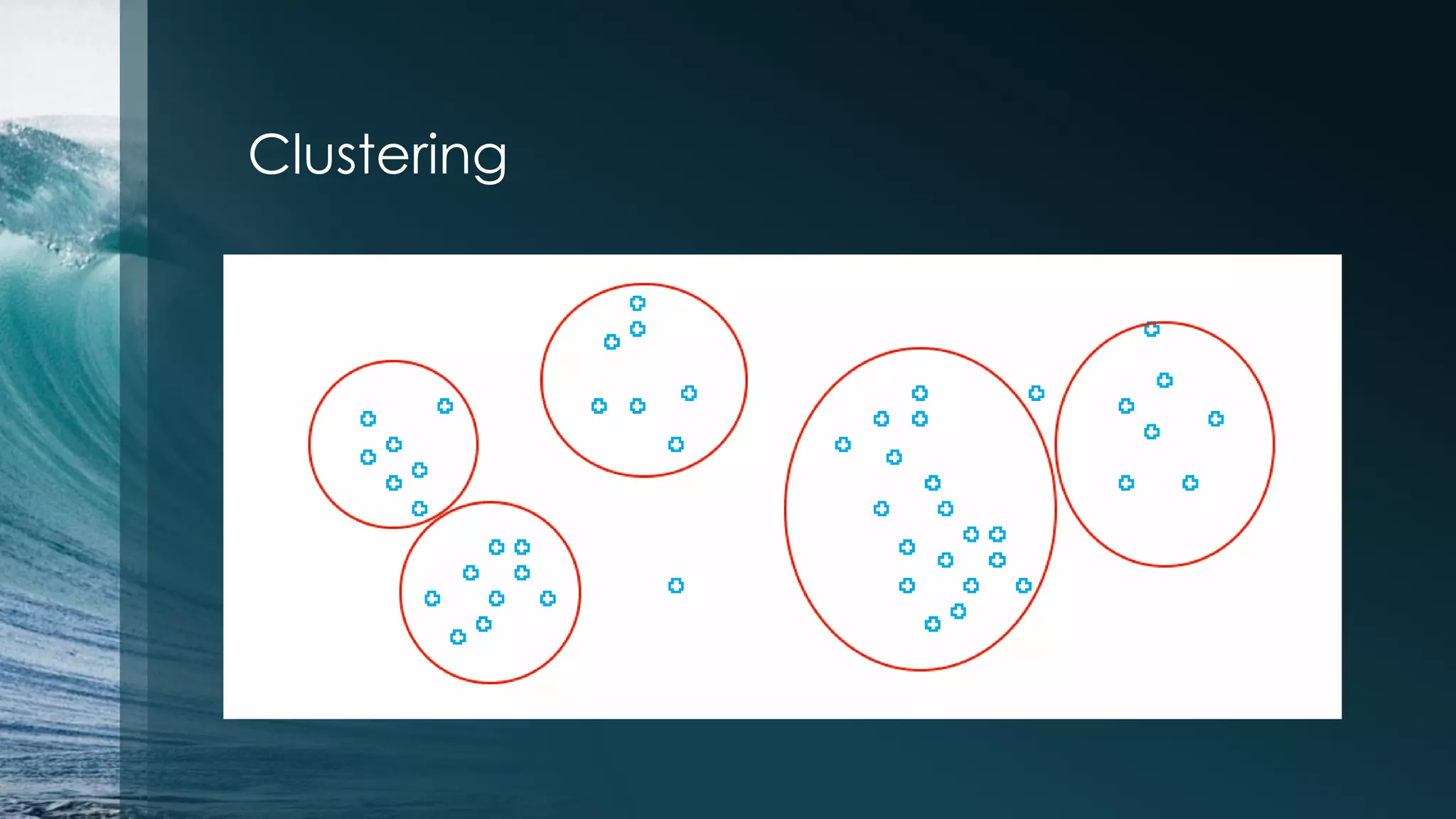 Clustering